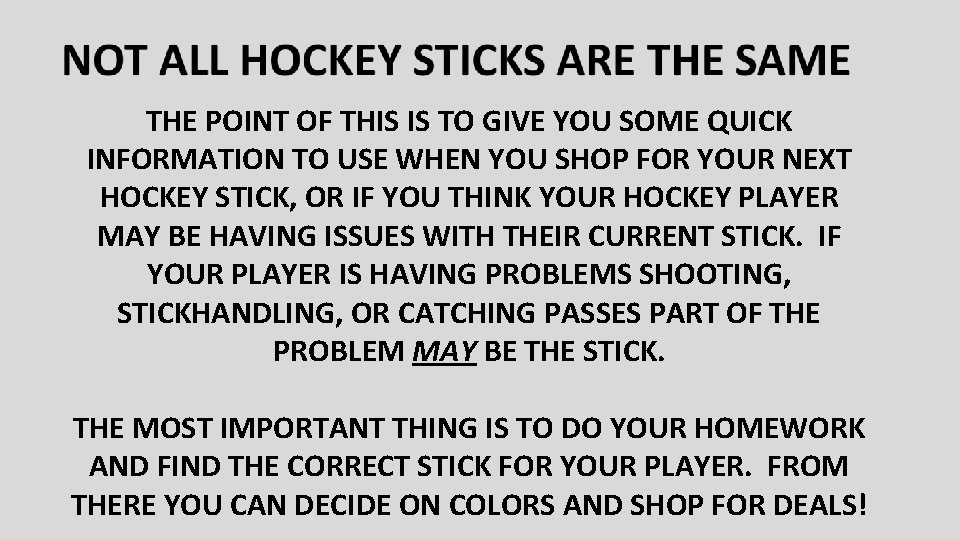 NOT ALL HOCKEY STICKS ARE THE SAME

THE POINT OF THIS IS TO GIVE YOU SOME QUICK INFORMATION TO USE WHEN YOU SHOP FOR YOUR NEXT HOCKEY STICK, OR IF YOU THINK YOUR HOCKEY PLAYER MAY BE HAVING ISSUES WITH THEIR CURRENT STICK. IF YOUR PLAYER IS HAVING PROBLEMS SHOOTING, STICKHANDLING, OR CATCHING PASSES PART OF THE PROBLEM MAY BE THE STICK.

THE MOST IMPORTANT THING IS TO DO YOUR HOMEWORK AND FIND THE CORRECT STICK FOR YOUR PLAYER. FROM THERE YOU CAN DECIDE ON COLORS AND SHOP FOR DEALS!